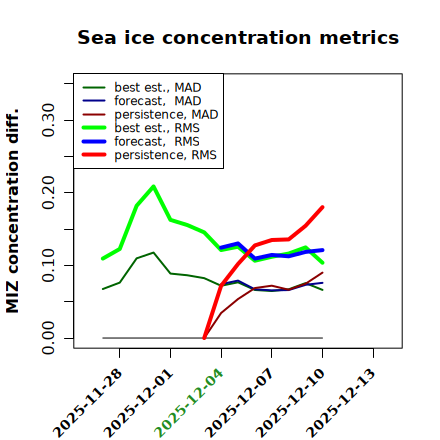 Sea ice concentration metrics

best est., MAD
forecast, MAD
persistence, MAD
best est., RMS
forecast, RMS
persistence, RMS

MIZ concentration diff.

0.00
0.10
0.20
0.30

2025-11-28
2025-12-01
2025-12-04
2025-12-07
2025-12-10
2025-12-13